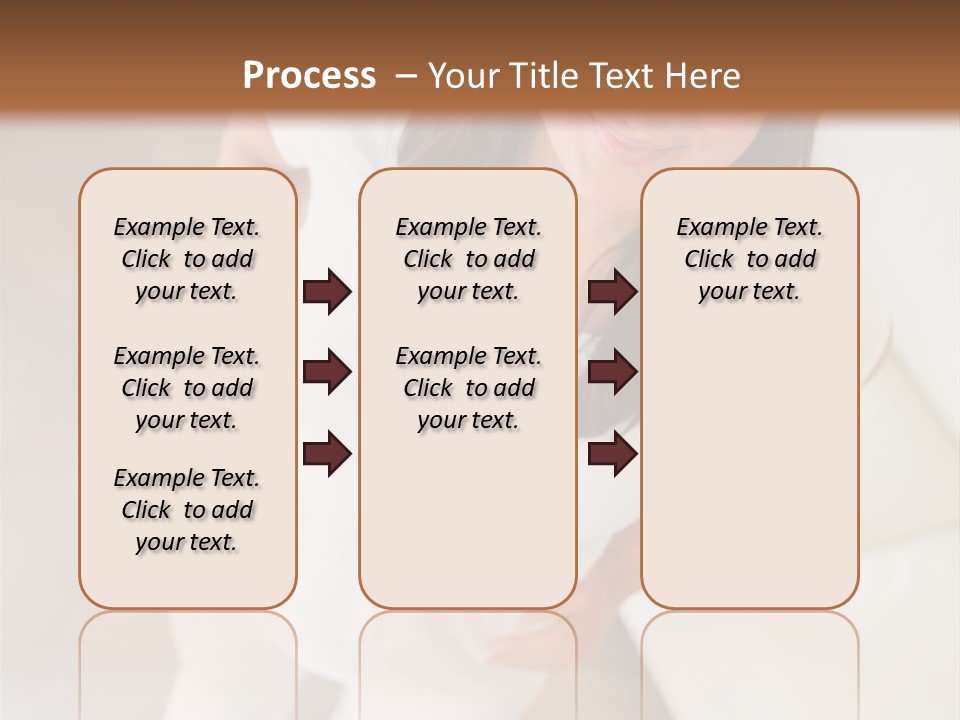 Process – Your Title Text Here

Example Text. Click to add your text.

Example Text. Click to add your text.

Example Text. Click to add your text.

Example Text. Click to add your text.

Example Text. Click to add your text.

Example Text. Click to add your text.